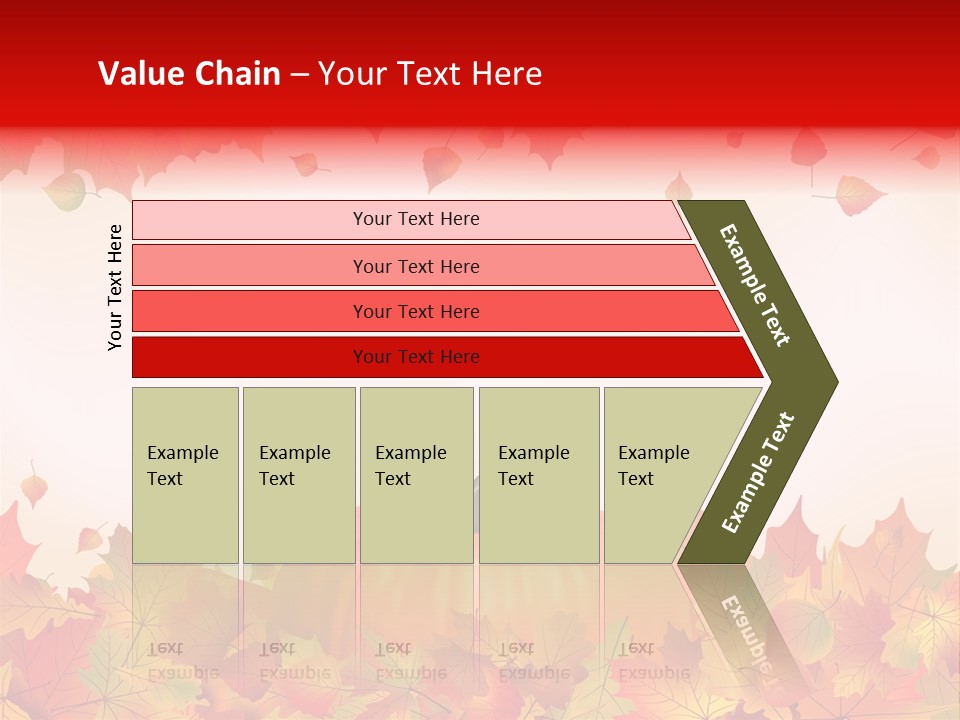 Value Chain – Your Text Here

Your Text Here

Your Text Here

Your Text Here

Your Text Here

Your Text Here

Example Text

Example Text

Example Text

Example Text

Example Text

Example Text

Example Text